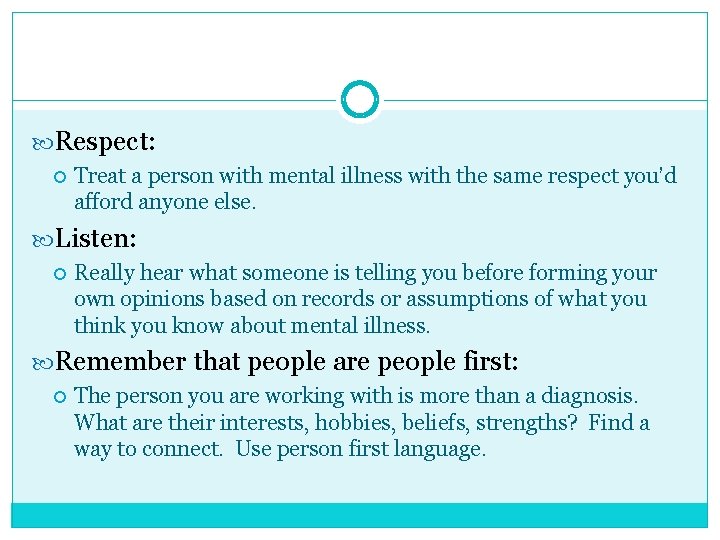 Respect:

Treat a person with mental illness with the same respect you'd afford anyone else.

Listen:

Really hear what someone is telling you before forming your own opinions based on records or assumptions of what you think you know about mental illness.

Remember that people are people first:

The person you are working with is more than a diagnosis. What are their interests, hobbies, beliefs, strengths? Find a way to connect. Use person first language.